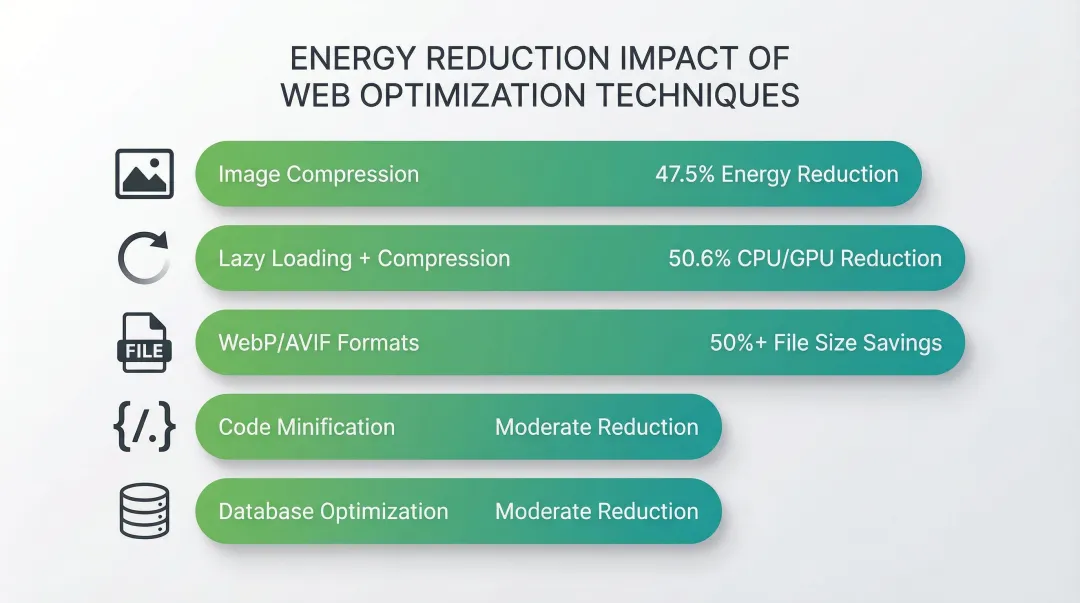 ENERGY REDUCTION IMPACT OF WEB OPTIMIZATION TECHNIQUES

Image Compression 47.5% Energy Reduction

Lazy Loading + Compression 50.6% CPU/GPU Reduction

FILE

WebP/AVIF Formats 50%+ File Size Savings

{/.}

Code Minification Moderate Reduction

Database Optimization Moderate Reduction